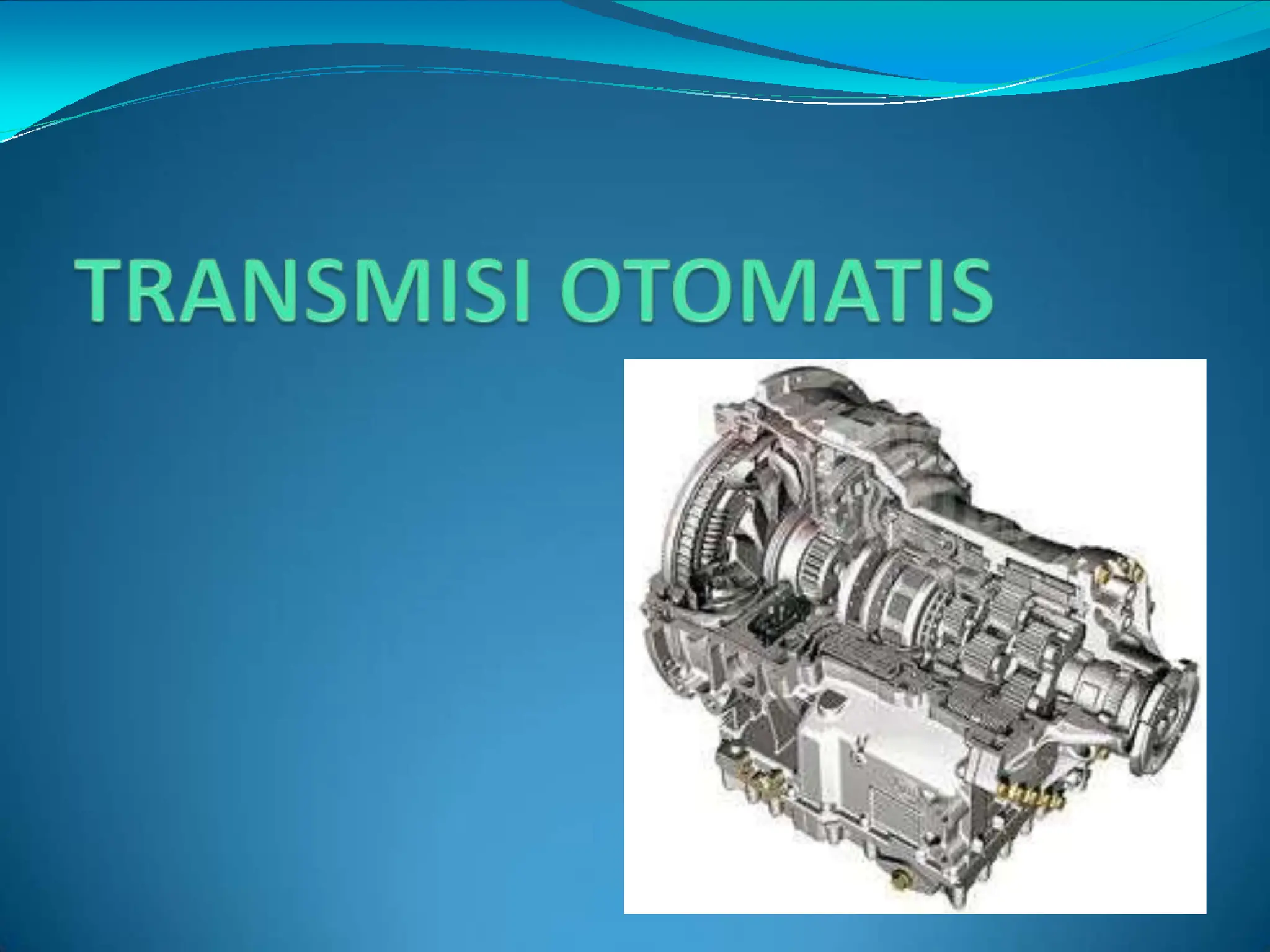 TRANSMISI OTOMATIS